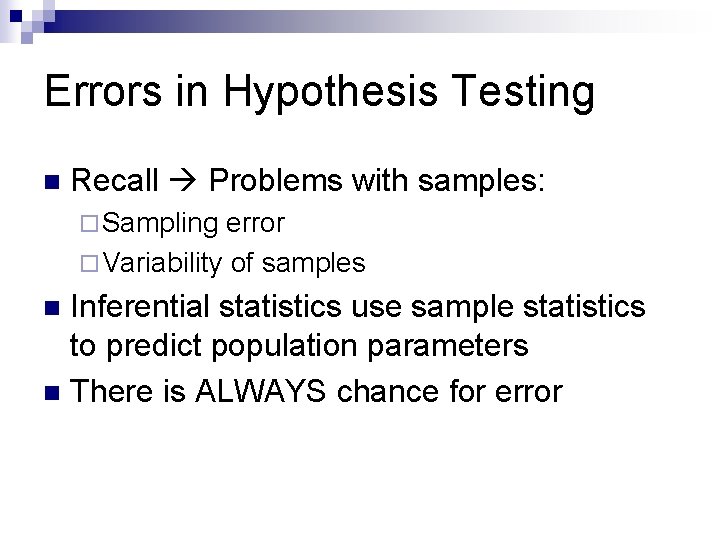 Errors in Hypothesis Testing

Recall → Problems with samples:

Sampling error

Variability of samples

Inferential statistics use sample statistics to predict population parameters

There is ALWAYS chance for error